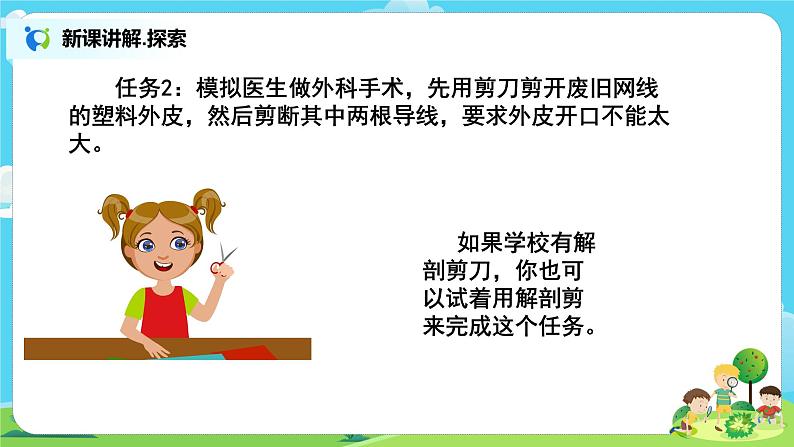 新课讲解.探索

任务2：模拟医生做外科手术，先用剪刀剪开废旧网线的塑料外皮，然后剪断其中两根导线，要求外皮开口不能太大。

如果学校有解剖剪刀，你也可以试着用解剖剪来完成这个任务。